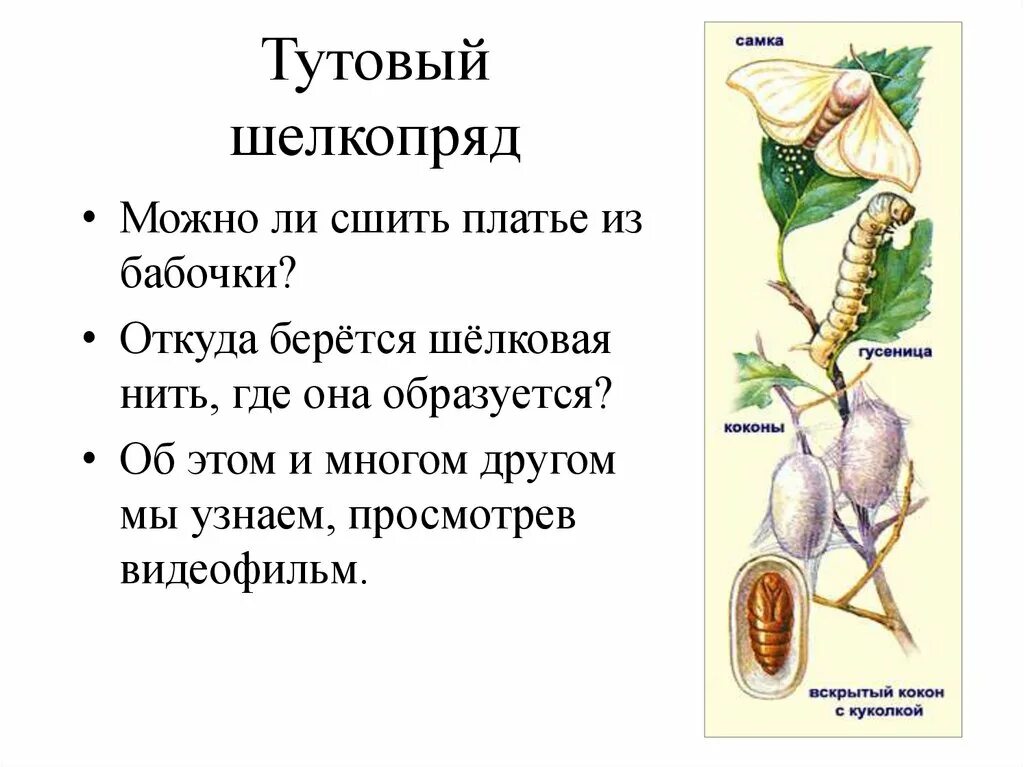 Тутовый шелкопряд

• Можно ли сшить платье из бабочки?

• Откуда берётся шёлковая нить, где она образуется?

• Об этом и многом другом мы узнаем, просмотрев видеофильм.

самка

гусеница

коконы

вскрытый кокон с куколкой